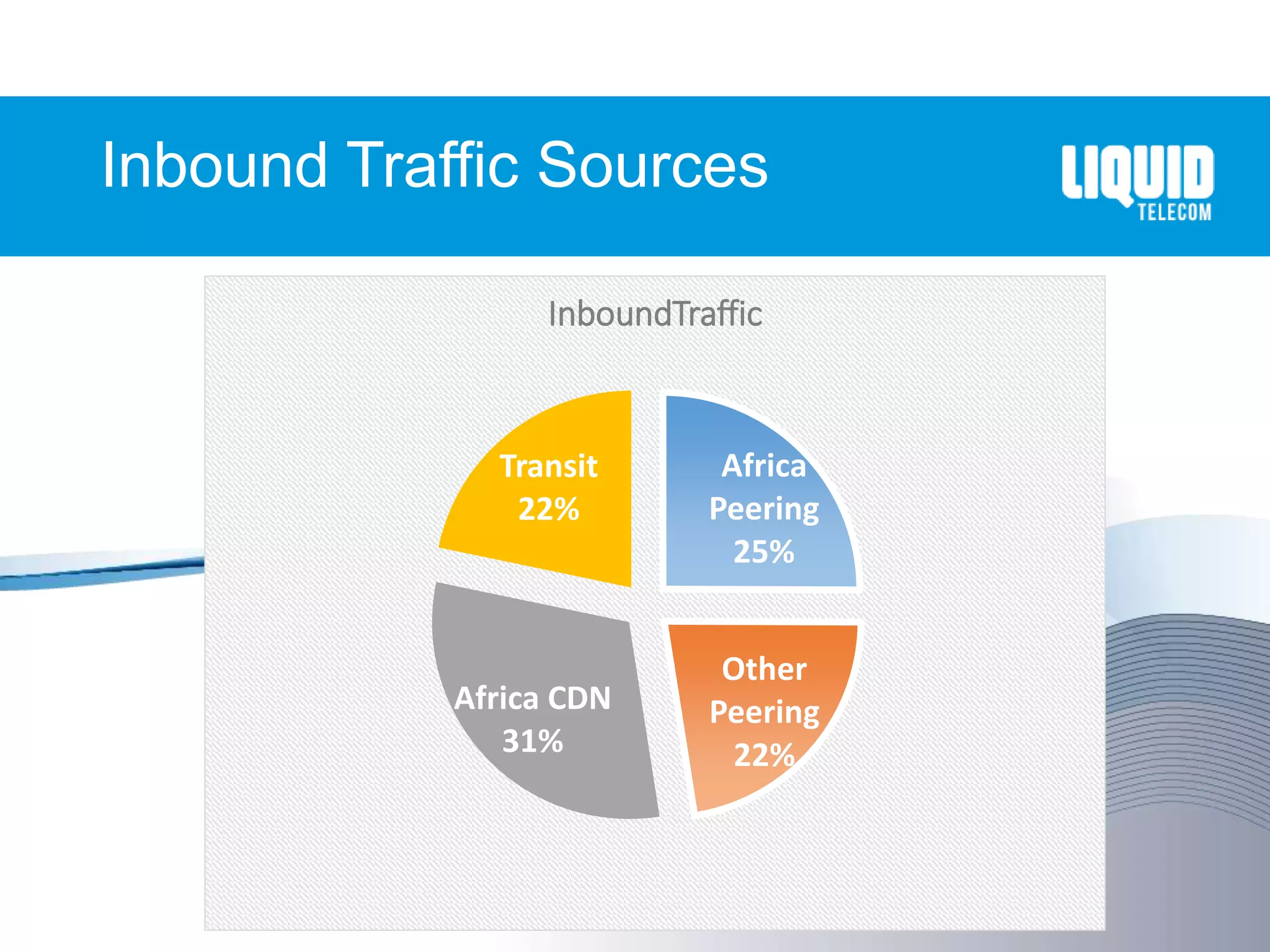 Inbound Traffic Sources

LIQUID
TELECOM

InboundTraffic

Transit
22%

Africa
Peering
25%

Africa CDN
31%

Other
Peering
22%